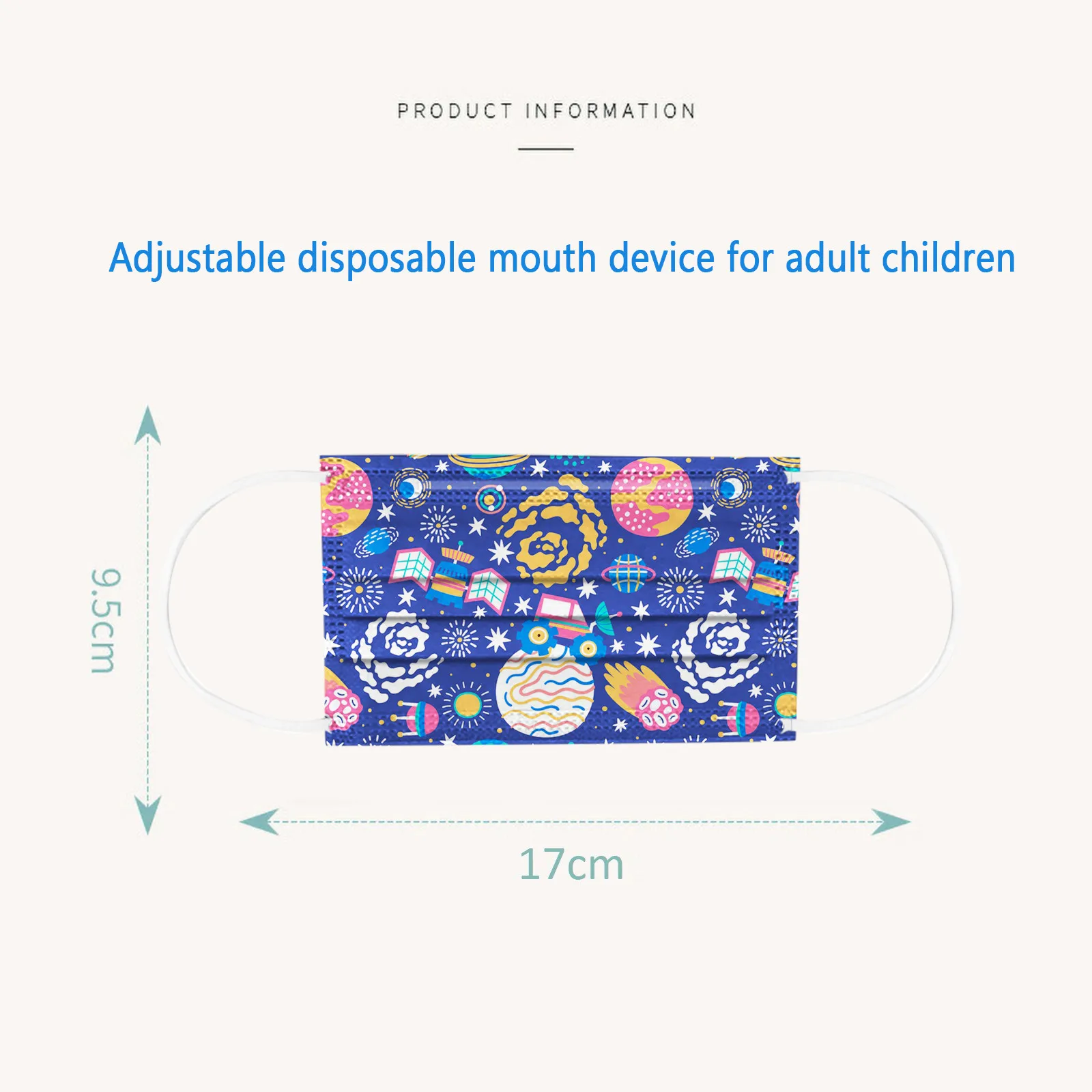 PRODUCT INFORMATION

Adjustable disposable mouth device for adult children

9.5cm

17cm